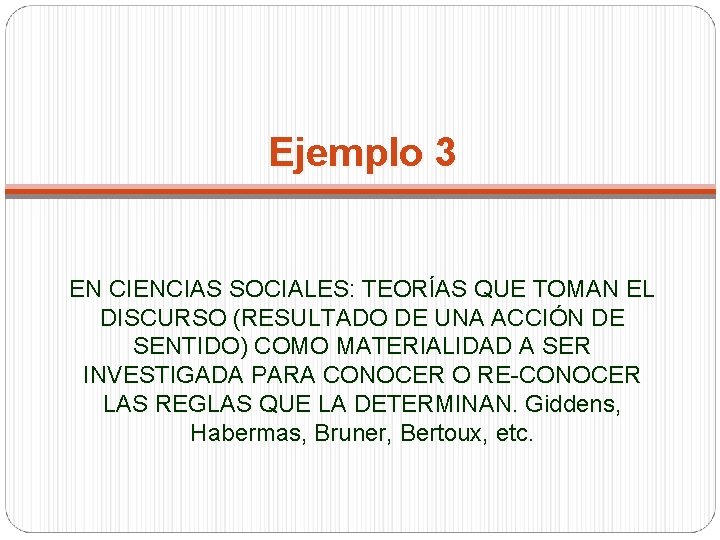 Ejemplo 3

EN CIENCIAS SOCIALES: TEORÍAS QUE TOMAN EL DISCURSO (RESULTADO DE UNA ACCIÓN DE SENTIDO) COMO MATERIALIDAD A SER INVESTIGADA PARA CONOCER O RE-CONOCER LAS REGLAS QUE LA DETERMINAN. Giddens, Habermas, Bruner, Bertoux, etc.